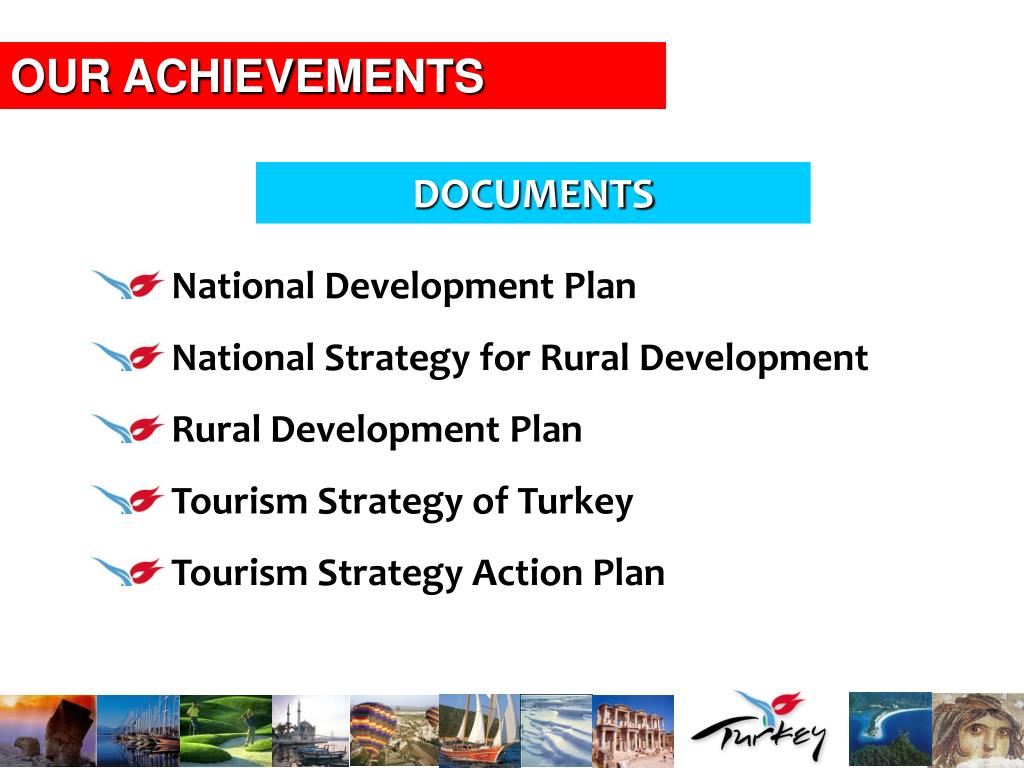 OUR ACHIEVEMENTS

DOCUMENTS

National Development Plan

National Strategy for Rural Development

Rural Development Plan

Tourism Strategy of Turkey

Tourism Strategy Action Plan

Turkey